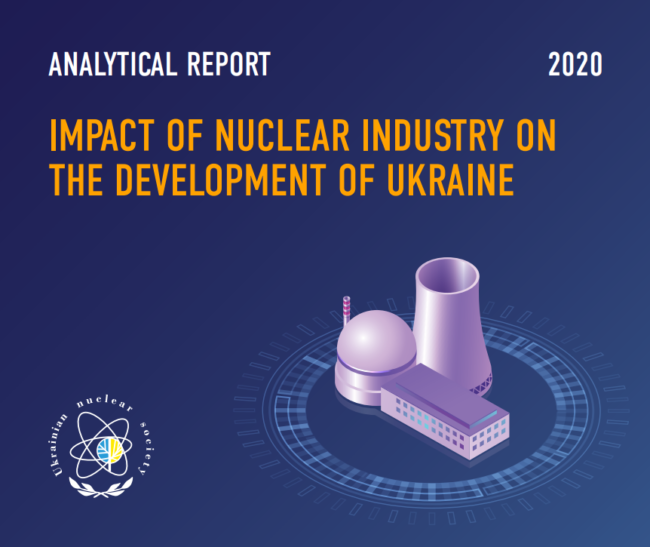 ANALYTICAL REPORT 2020

IMPACT OF NUCLEAR INDUSTRY ON THE DEVELOPMENT OF UKRAINE

Ukrainian nuclear society